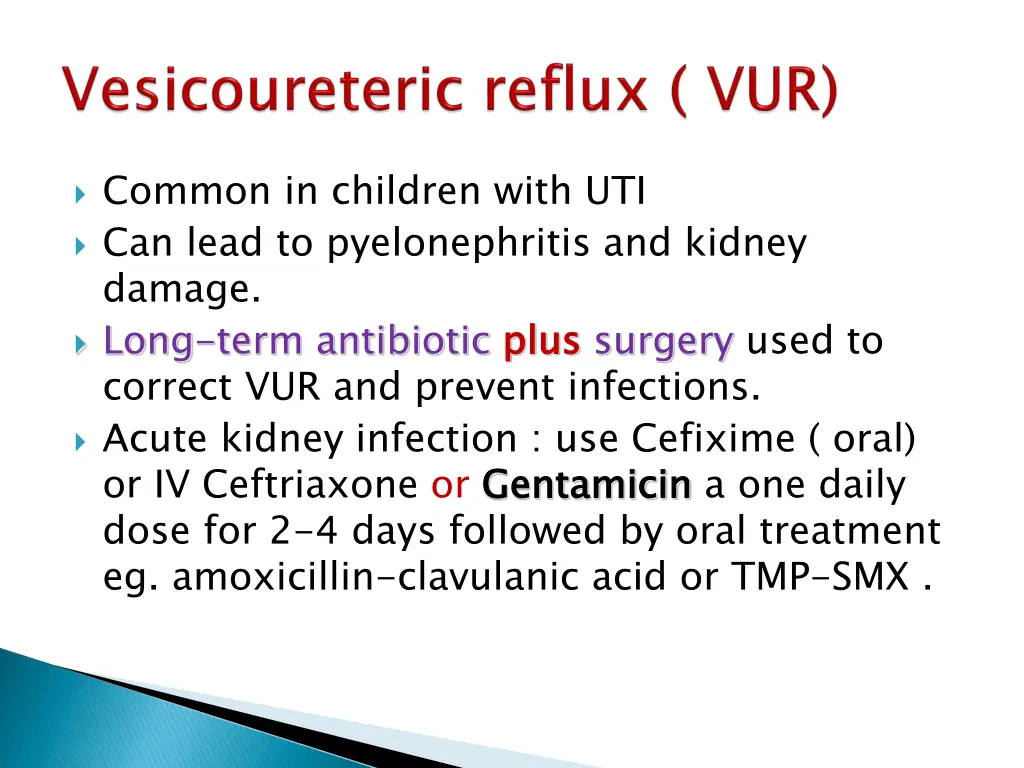 Vesicoureteric reflux ( VUR)

Common in children with UTI

Can lead to pyelonephritis and kidney damage.

Long-term antibiotic plus surgery used to correct VUR and prevent infections.

Acute kidney infection : use Cefixime ( oral) or IV Ceftriaxone or Gentamicin a one daily dose for 2-4 days followed by oral treatment eg. amoxicillin-clavulanic acid or TMP-SMX .